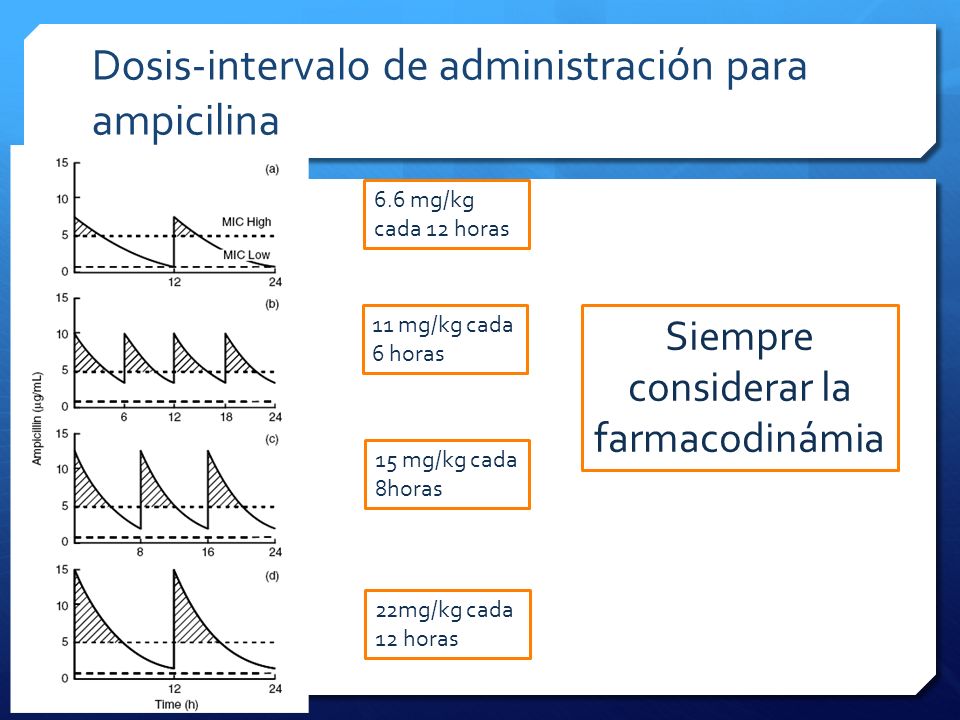 Dosis-intervalo de administración para ampicilina

15
10
5
0
(a)
MIC High
MIC Low
12
24

15
10
5
0
(b)
6
12
18
24

Ampicillin (μg/mL)

15
10
5
0
(c)
8
16
24

15
10
5
0
(d)
12
24
Time (h)

6.6 mg/kg cada 12 horas

11 mg/kg cada 6 horas

15 mg/kg cada 8horas

22mg/kg cada 12 horas

Siempre considerar la farmacodinámia